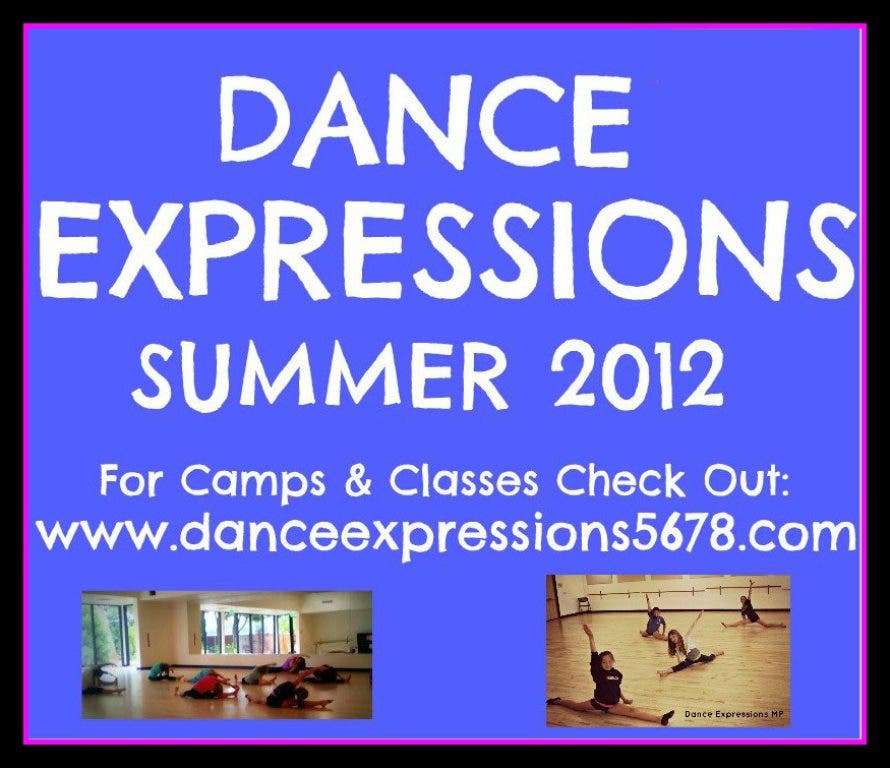 DANCE EXPRESSIONS SUMMER 2012

For Camps & Classes Check Out: www.danceexpressions5678.com

Dance Expressions MP